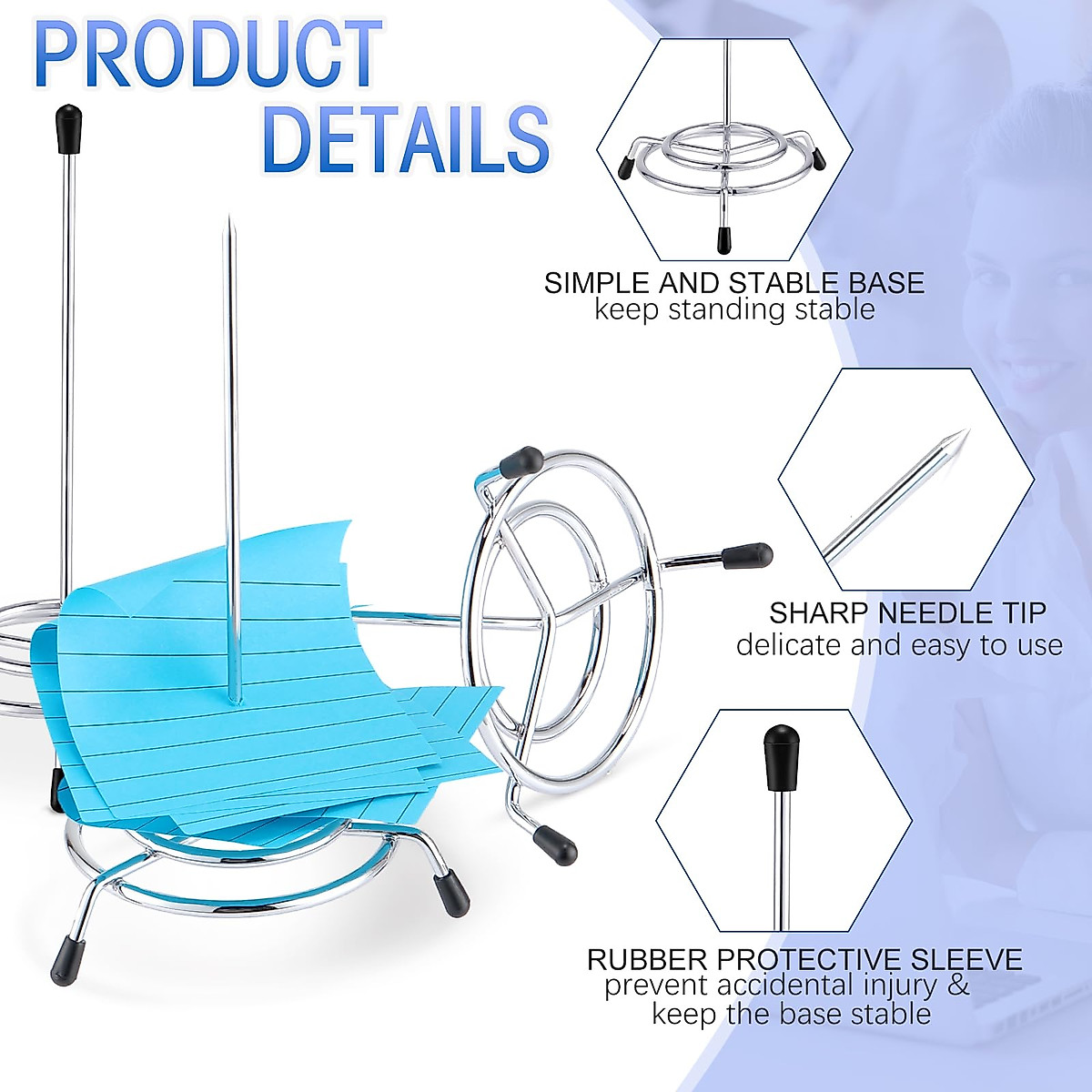 PRODUCT DETAILS

SIMPLE AND STABLE BASE
keep standing stable

SHARP NEEDLE TIP
delicate and easy to use

RUBBER PROTECTIVE SLEEVE
prevent accidental injury &
keep the base stable